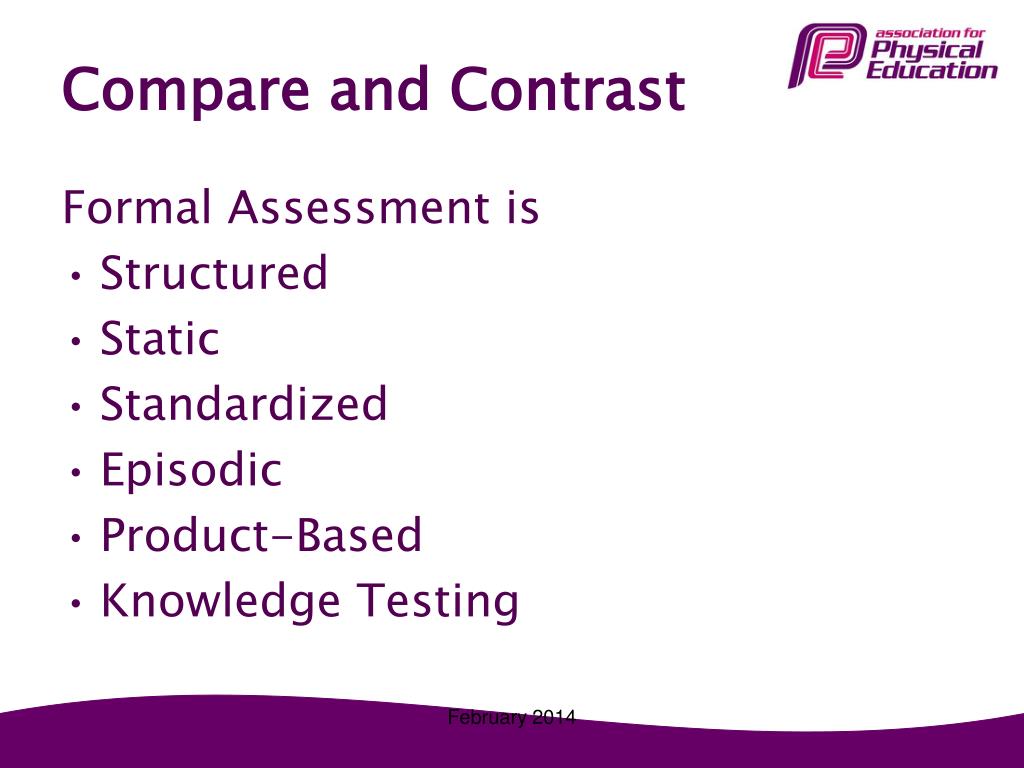 Compare and Contrast

association for Physical Education

Formal Assessment is
• Structured
• Static
• Standardized
• Episodic
• Product-Based
• Knowledge Testing

February 2014